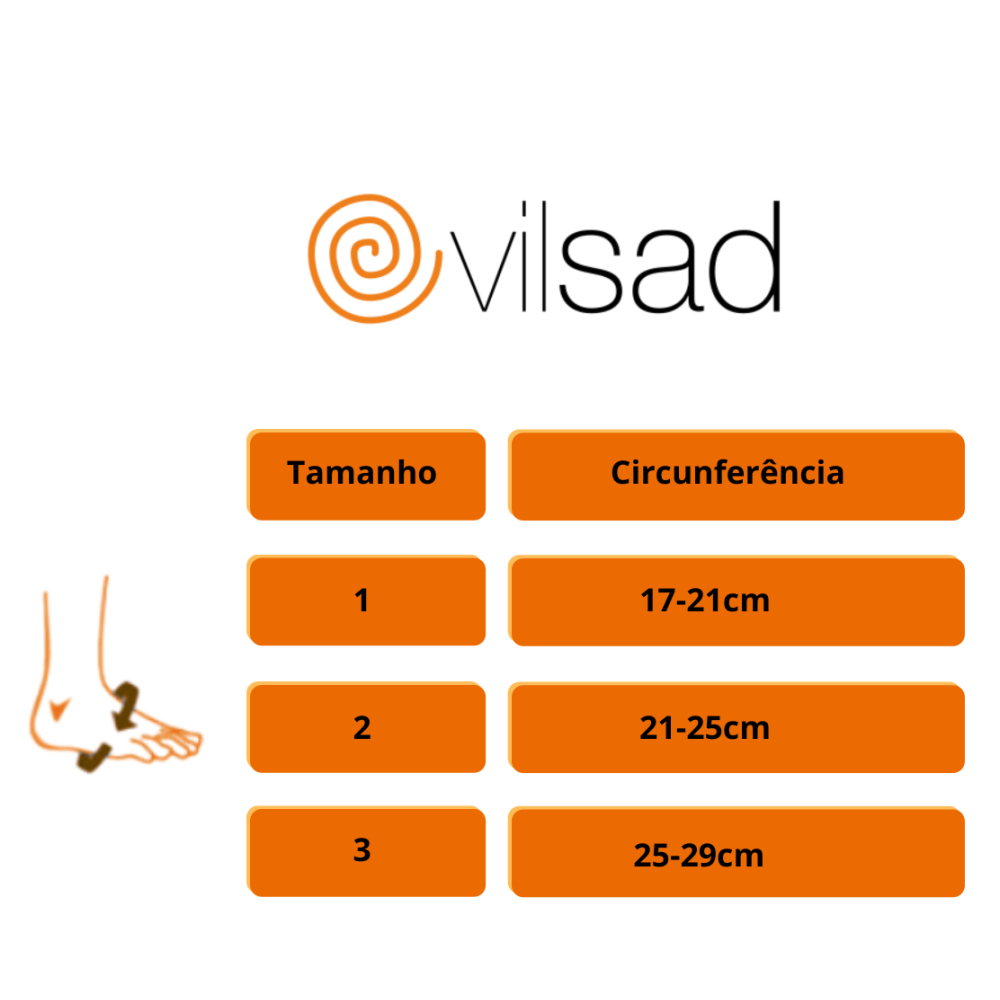 vilsad

| Tamanho | Circunferência |
|---|---|
| 1 | 17-21cm |
| 2 | 21-25cm |
| 3 | 25-29cm |